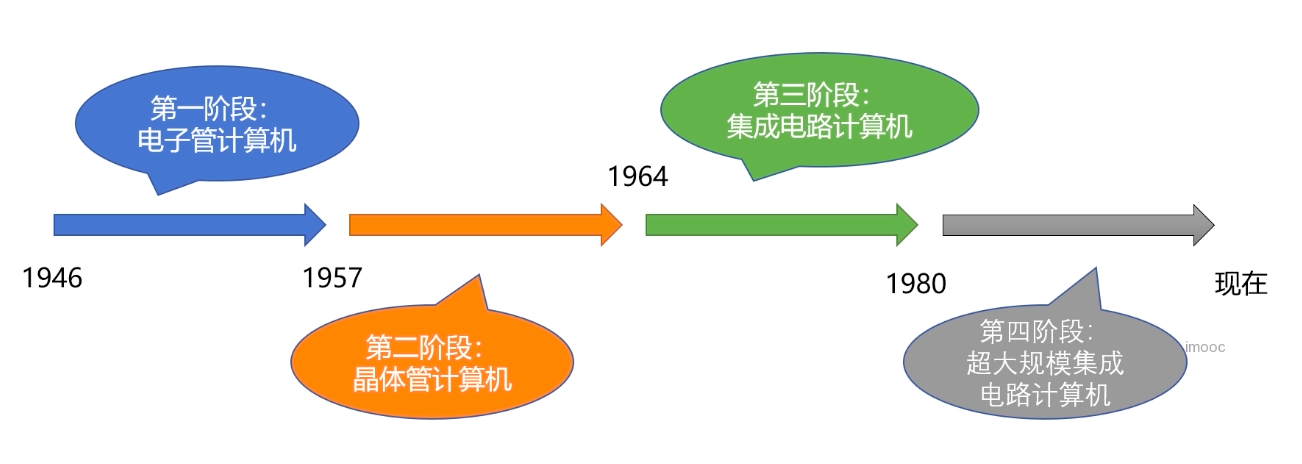 第一阶段：
电子管计算机

第三阶段：
集成电路计算机

1964

1946

1957

1980

现在

第二阶段：
晶体管计算机

第四阶段：
超大规模集成
电路计算机

imooc